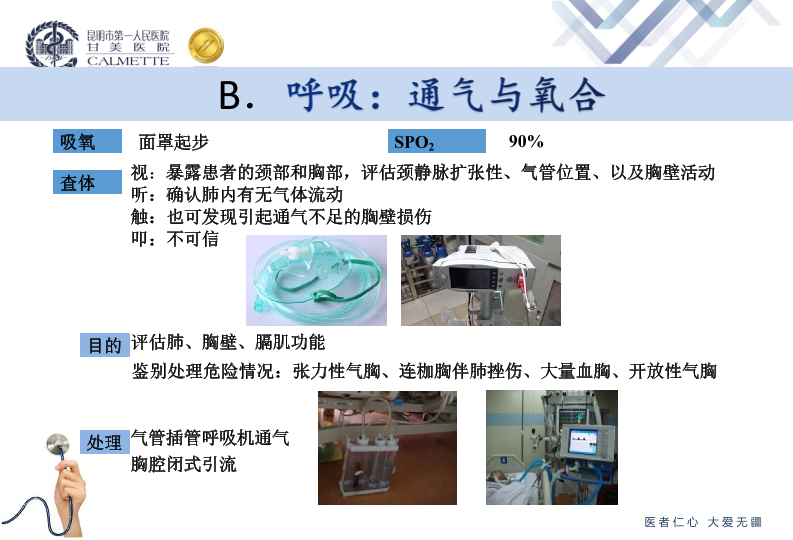 昆明市第一人民医院
甘美医院
CALMETTE

B. 呼吸：通气与氧合

吸氧　面罩起步　$SPO_2$　90%

查体　视：暴露患者的颈部和胸部，评估颈静脉扩张性、气管位置、以及胸壁活动
听：确认肺内有无气体流动
触：也可发现引起通气不足的胸壁损伤
叩：不可信

目的　评估肺、胸壁、膈肌功能
鉴别处理危险情况：张力性气胸、连枷胸伴肺挫伤、大量血胸、开放性气胸

处理　气管插管呼吸机通气
胸腔闭式引流

医者仁心 大爱无疆